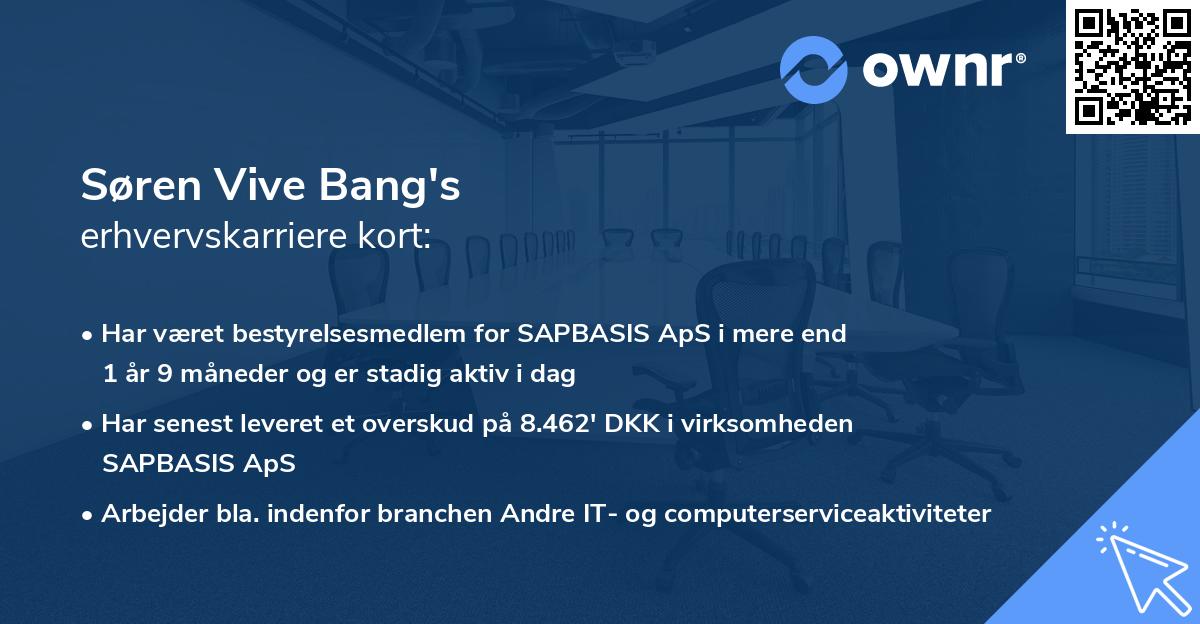 ownr®

Søren Vive Bang's
erhvervskarriere kort:

• Har været bestyrelsesmedlem for SAPBASIS ApS i mere end 1 år 9 måneder og er stadig aktiv i dag

• Har senest leveret et overskud på 8.462' DKK i virksomheden SAPBASIS ApS

• Arbejder bla. indenfor branchen Andre IT- og computerserviceaktiviteter